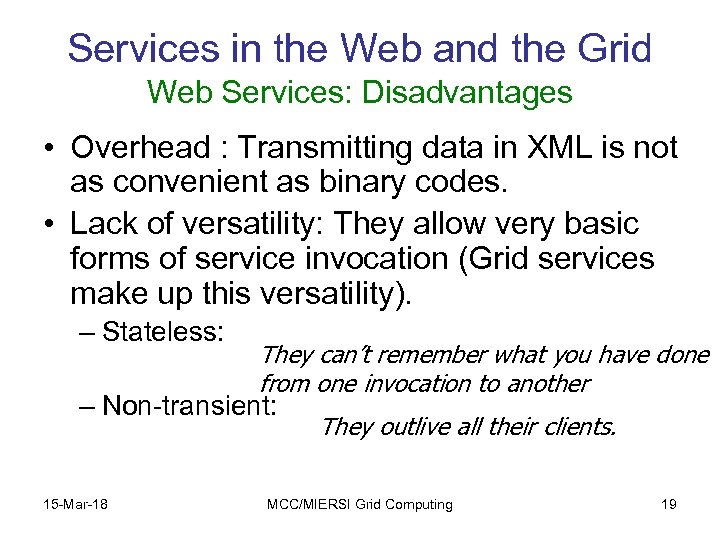 Services in the Web and the Grid
Web Services: Disadvantages

• Overhead : Transmitting data in XML is not as convenient as binary codes.
• Lack of versatility: They allow very basic forms of service invocation (Grid services make up this versatility).
– Stateless:
They can't remember what you have done from one invocation to another
– Non-transient:
They outlive all their clients.

15-Mar-18
MCC/MIERSI Grid Computing
19